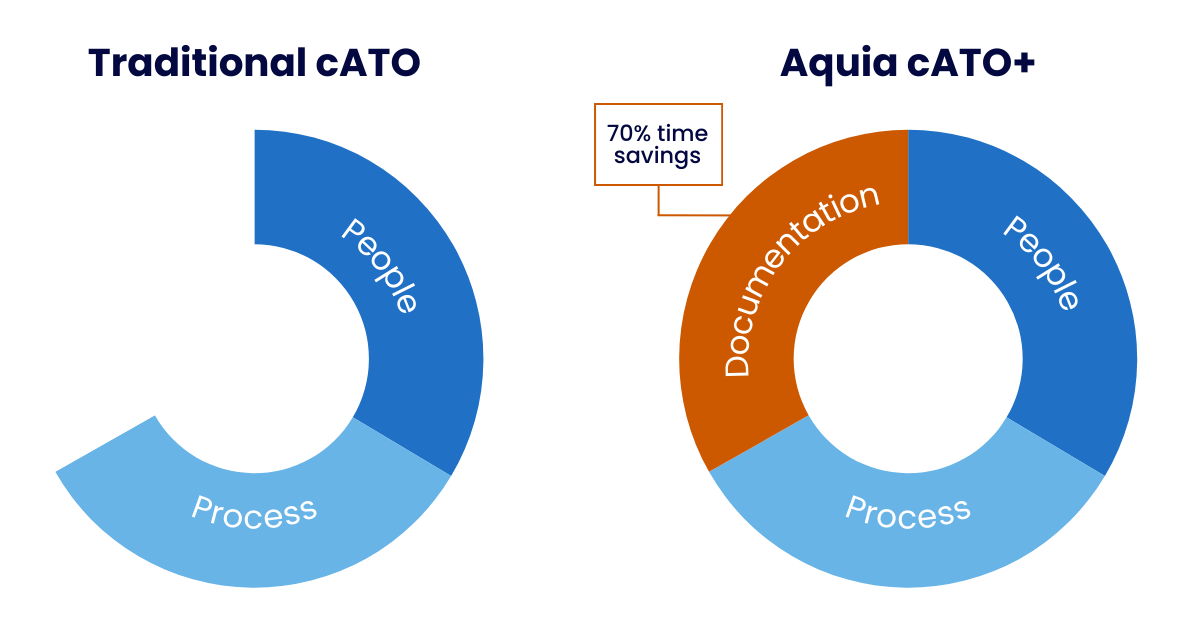 Traditional cATO

People

Process

Aquia cATO+

70% time savings

Documentation

People

Process